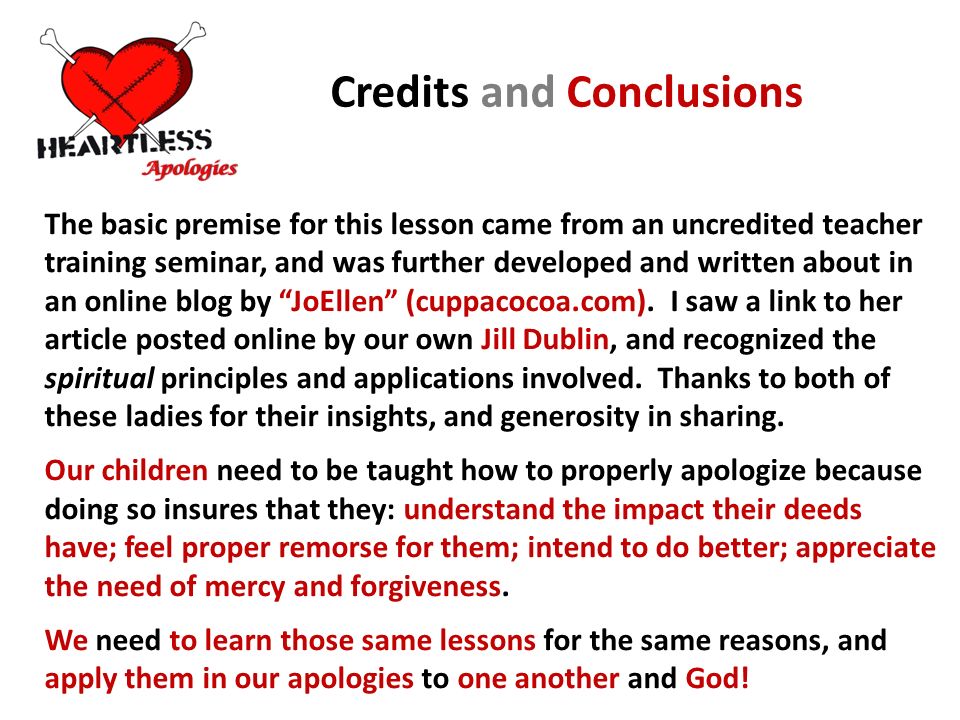 HEARTLESS
Apologies

Credits and Conclusions

The basic premise for this lesson came from an uncredited teacher training seminar, and was further developed and written about in an online blog by “JoEllen” (cuppacocoa.com). I saw a link to her article posted online by our own Jill Dublin, and recognized the spiritual principles and applications involved. Thanks to both of these ladies for their insights, and generosity in sharing.

Our children need to be taught how to properly apologize because doing so insures that they: understand the impact their deeds have; feel proper remorse for them; intend to do better; appreciate the need of mercy and forgiveness.

We need to learn those same lessons for the same reasons, and apply them in our apologies to one another and God!